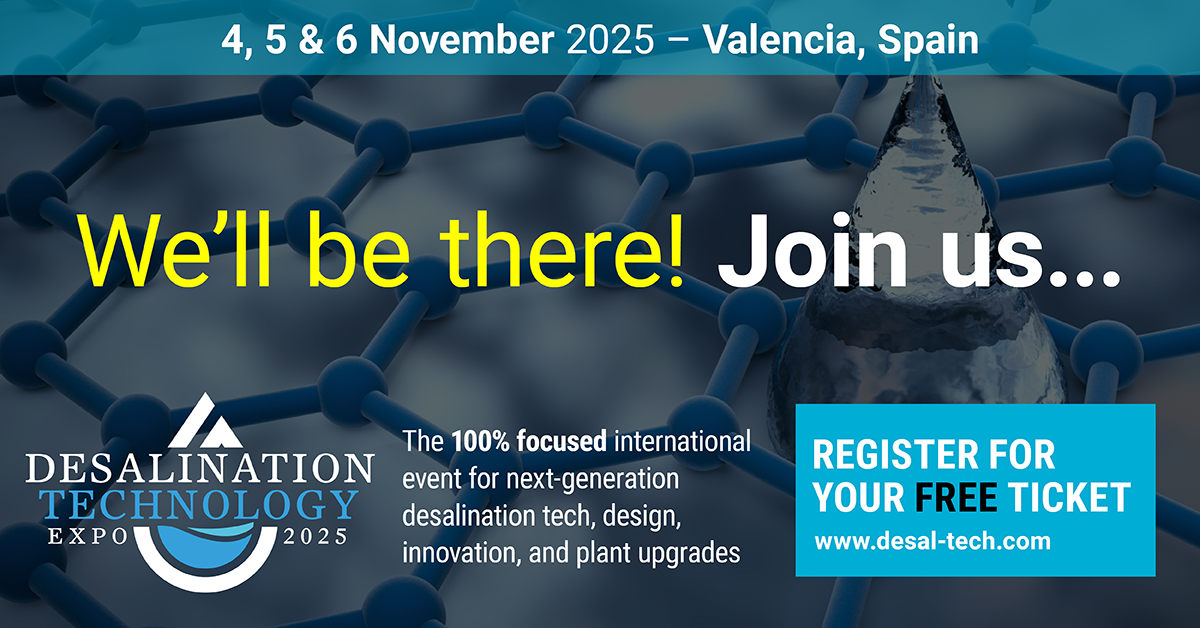 4, 5 & 6 November 2025 – Valencia, Spain

We'll be there! Join us...

DESALINATION TECHNOLOGY EXPO 2025

The 100% focused international event for next-generation desalination tech, design, innovation, and plant upgrades

REGISTER FOR YOUR FREE TICKET
www.desal-tech.com